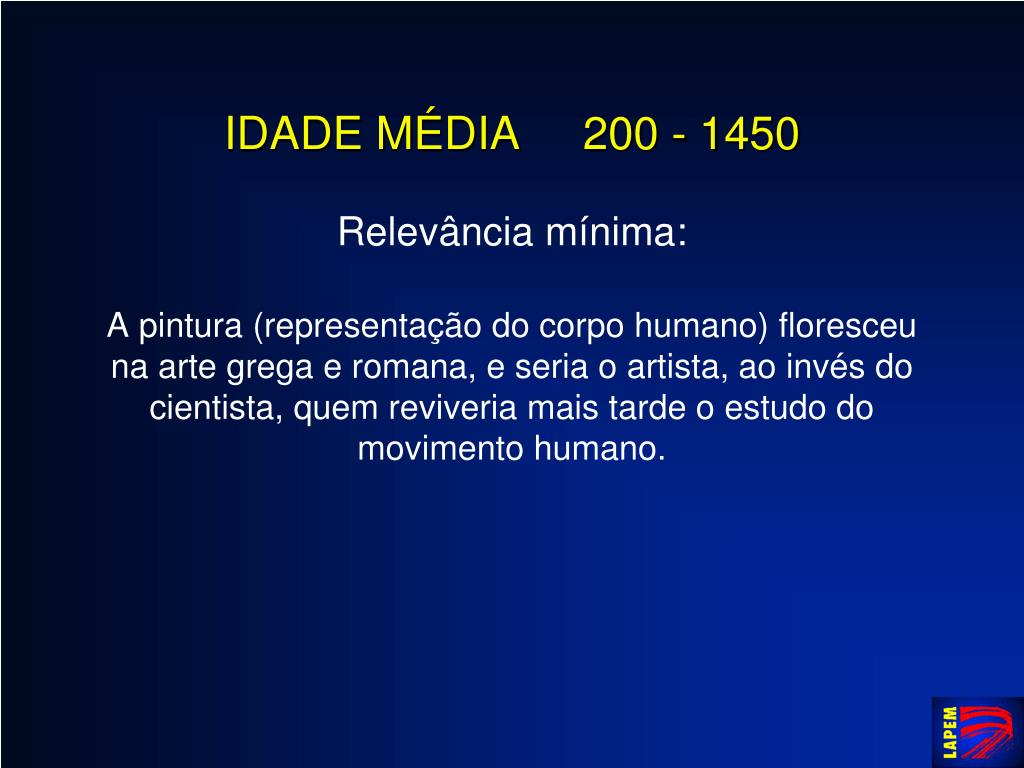 IDADE MÉDIA 200 - 1450

Relevância mínima:

A pintura (representação do corpo humano) floresceu na arte grega e romana, e seria o artista, ao invés do cientista, quem reviveria mais tarde o estudo do movimento humano.

LAPEM